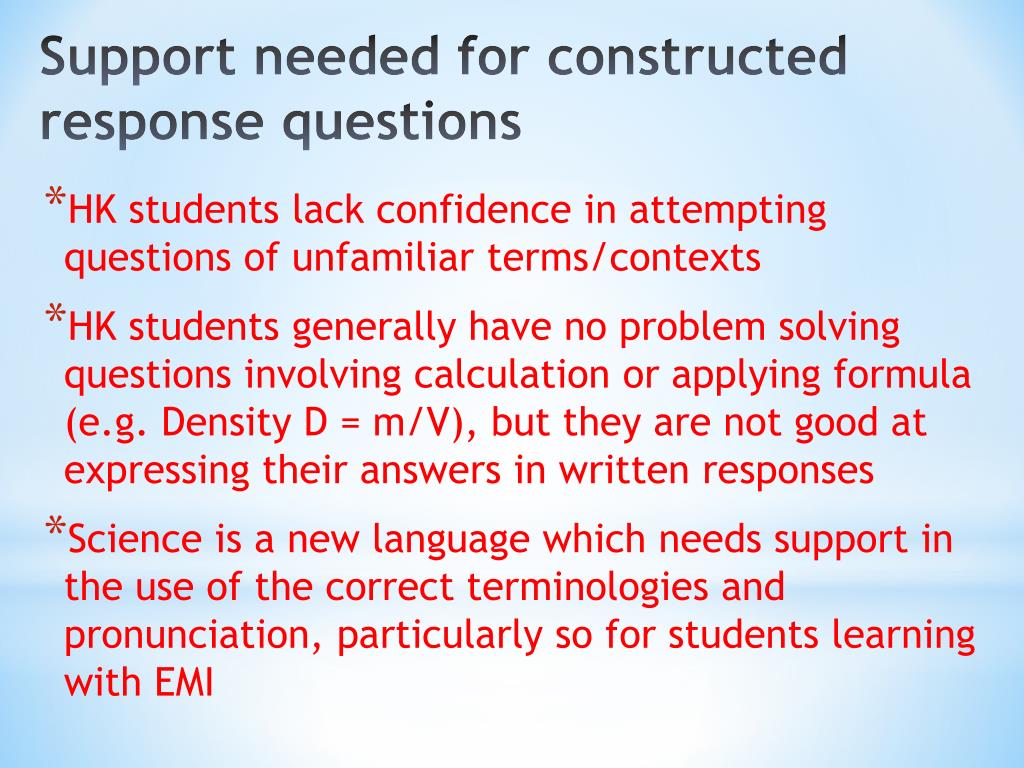 Support needed for constructed response questions

*HK students lack confidence in attempting questions of unfamiliar terms/contexts

*HK students generally have no problem solving questions involving calculation or applying formula (e.g. Density D = m/V), but they are not good at expressing their answers in written responses

*Science is a new language which needs support in the use of the correct terminologies and pronunciation, particularly so for students learning with EMI